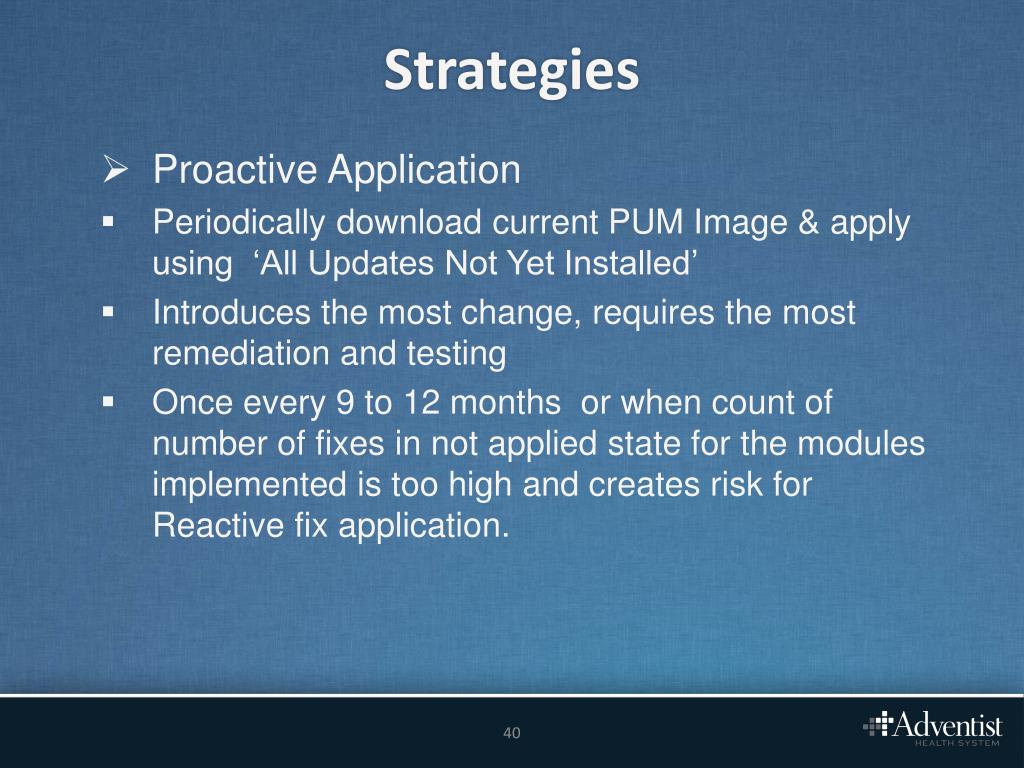 Strategies

➢ Proactive Application

▪ Periodically download current PUM Image & apply using ‘All Updates Not Yet Installed’

▪ Introduces the most change, requires the most remediation and testing

▪ Once every 9 to 12 months or when count of number of fixes in not applied state for the modules implemented is too high and creates risk for Reactive fix application.

40

Adventist
HEALTH SYSTEM